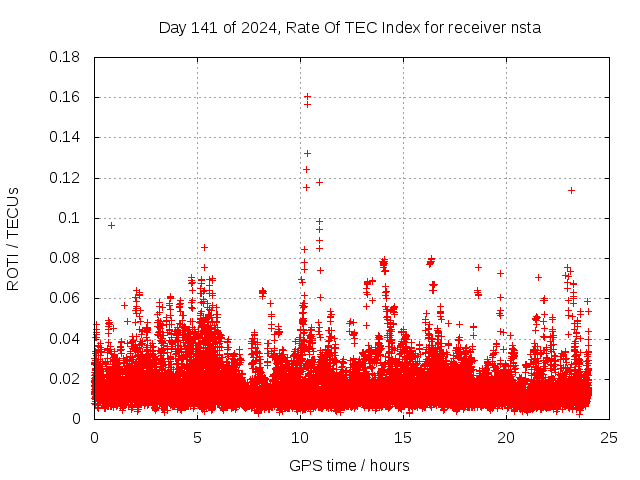 Day 141 of 2024, Rate Of TEC Index for receiver nsta

ROTI / TECUs

0.18
0.16
0.14
0.12
0.1
0.08
0.06
0.04
0.02
0

0
5
10
15
20
25

GPS time / hours